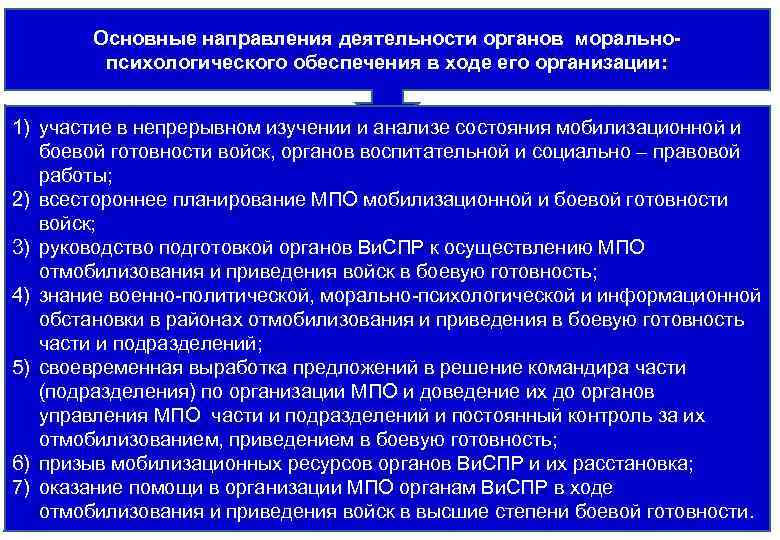 Основные направления деятельности органов морально-психологического обеспечения в ходе его организации:

1) участие в непрерывном изучении и анализе состояния мобилизационной и боевой готовности войск, органов воспитательной и социально – правовой работы;
2) всестороннее планирование МПО мобилизационной и боевой готовности войск;
3) руководство подготовкой органов ВиСПР к осуществлению МПО отмобилизования и приведения войск в боевую готовность;
4) знание военно-политической, морально-психологической и информационной обстановки в районах отмобилизования и приведения в боевую готовность части и подразделений;
5) своевременная выработка предложений в решение командира части (подразделения) по организации МПО и доведение их до органов управления МПО части и подразделений и постоянный контроль за их отмобилизованием, приведением в боевую готовность;
6) призыв мобилизационных ресурсов органов ВиСПР и их расстановка;
7) оказание помощи в организации МПО органам ВиСПР в ходе отмобилизования и приведения войск в высшие степени боевой готовности.